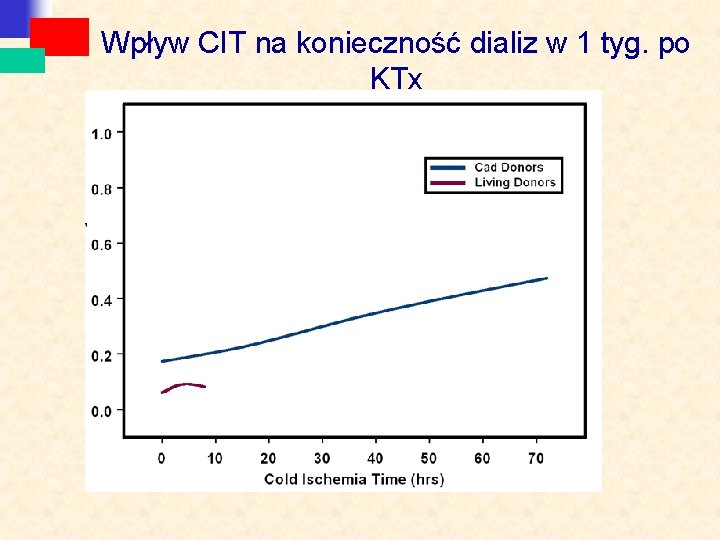 Wpływ CIT na konieczność dializ w 1 tyg. po KTx

1.0
0.8
0.6
0.4
0.2
0.0

Cad Donors
Living Donors

0 10 20 30 40 50 60 70
Cold Ischemia Time (hrs)